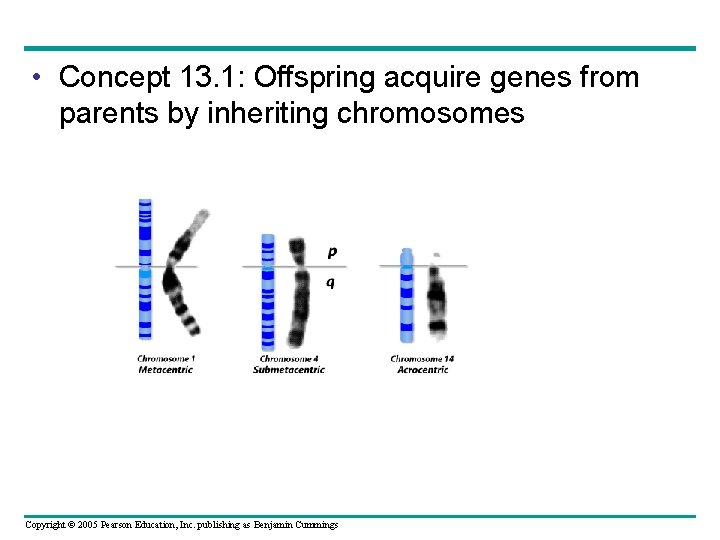 • Concept 13.1: Offspring acquire genes from parents by inheriting chromosomes

p

q

Chromosome 1
Metacentric

Chromosome 4
Submetacentric

Chromosome 14
Acrocentric

Copyright © 2005 Pearson Education, Inc. publishing as Benjamin Cummings